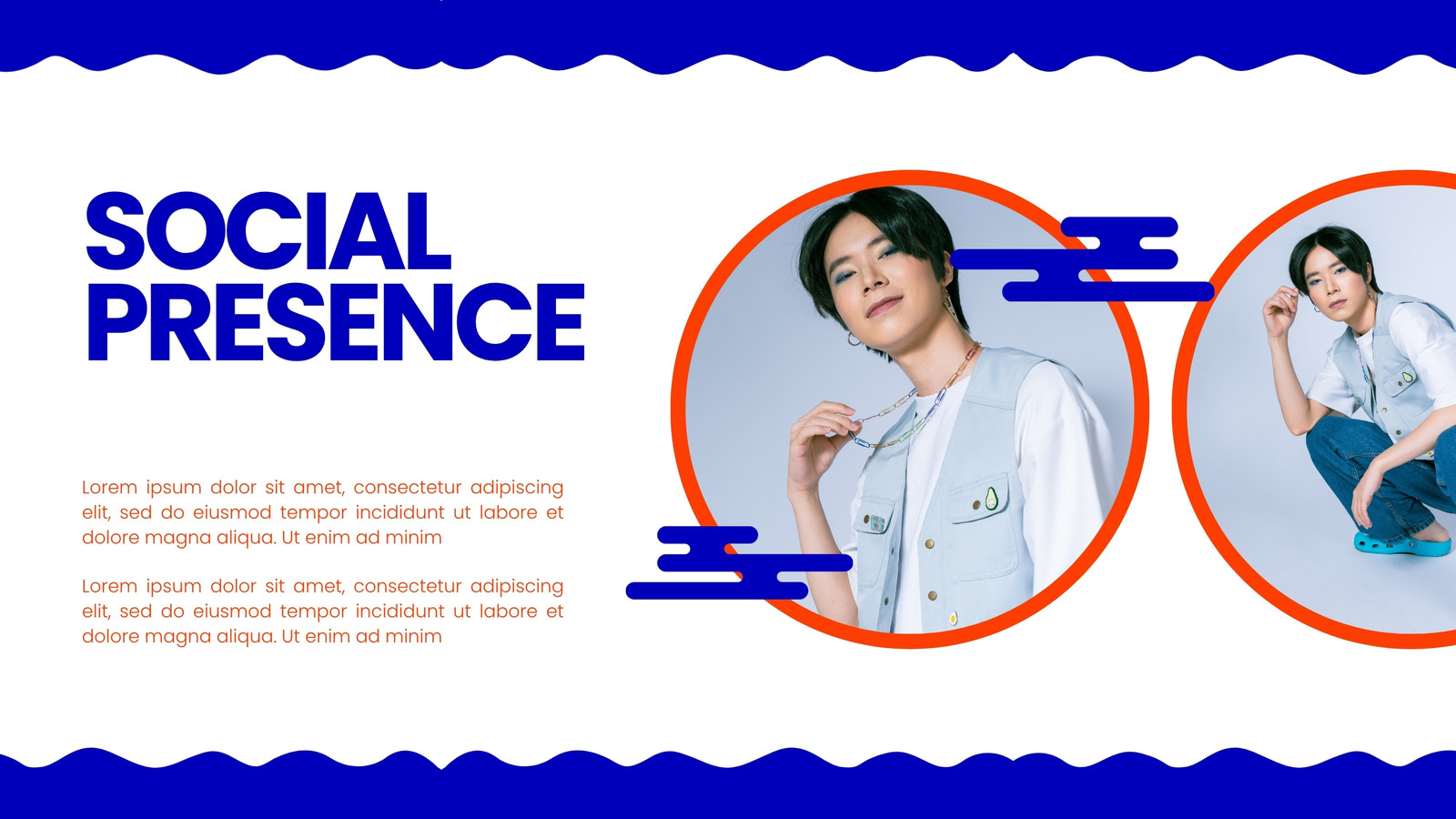 SOCIAL PRESENCE

Lorem ipsum dolor sit amet, consectetur adipiscing elit, sed do eiusmod tempor incididunt ut labore et dolore magna aliqua. Ut enim ad minim

Lorem ipsum dolor sit amet, consectetur adipiscing elit, sed do eiusmod tempor incididunt ut labore et dolore magna aliqua. Ut enim ad minim